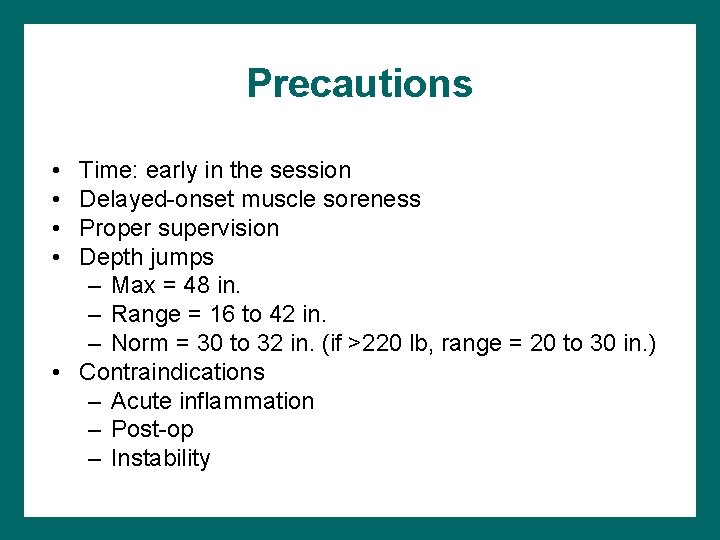 Precautions

• Time: early in the session
• Delayed-onset muscle soreness
• Proper supervision
• Depth jumps
  – Max = 48 in.
  – Range = 16 to 42 in.
  – Norm = 30 to 32 in. (if >220 lb, range = 20 to 30 in.)
• Contraindications
  – Acute inflammation
  – Post-op
  – Instability